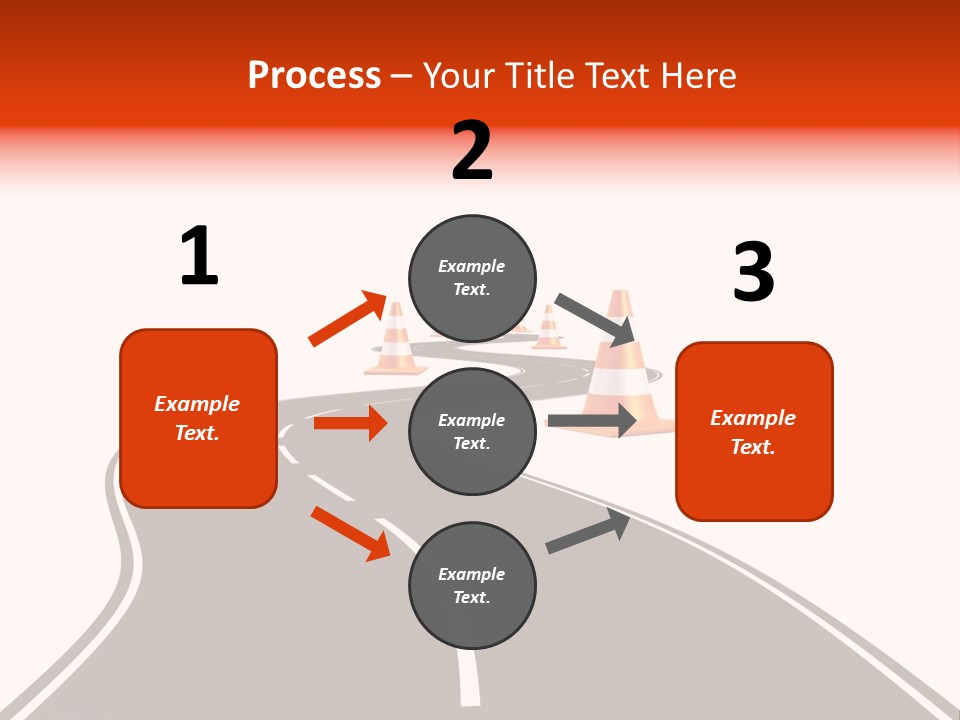 Process – Your Title Text Here

1

Example Text.

2

Example Text.

Example Text.

Example Text.

3

Example Text.